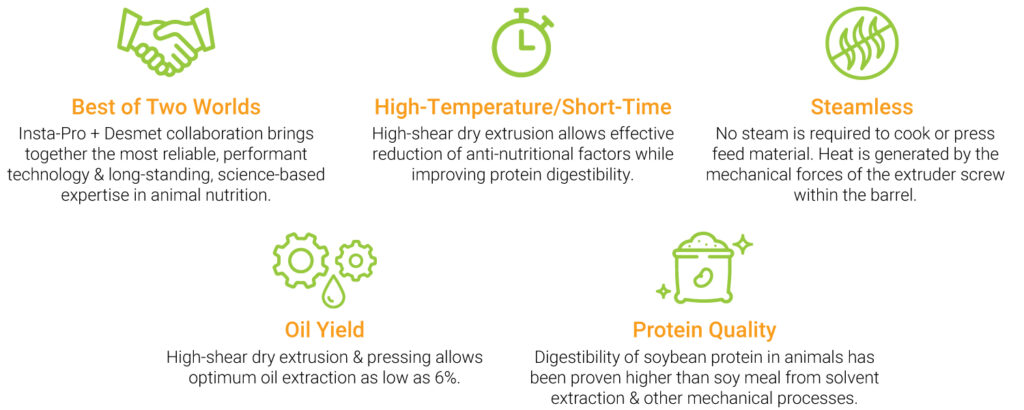 Best of Two Worlds

Insta-Pro + Desmet collaboration brings together the most reliable, performant technology & long-standing, science-based expertise in animal nutrition.

High-Temperature/Short-Time

High-shear dry extrusion allows effective reduction of anti-nutritional factors while improving protein digestibility.

Steamless

No steam is required to cook or press feed material. Heat is generated by the mechanical forces of the extruder screw within the barrel.

Oil Yield

High-shear dry extrusion & pressing allows optimum oil extraction as low as 6%.

Protein Quality

Digestibility of soybean protein in animals has been proven higher than soy meal from solvent extraction & other mechanical processes.